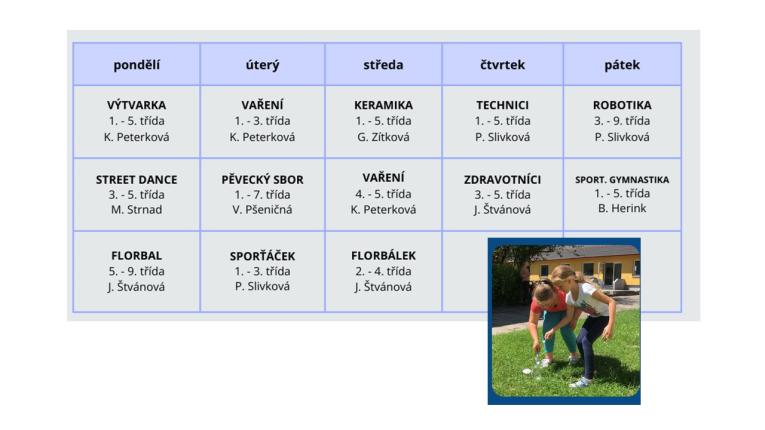 | pondělí | úterý | středa | čtvrtek | pátek |
|---|---|---|---|---|
| VÝTVARKA 1. - 5. třída K. Peterková | VAŘENÍ 1. - 3. třída K. Peterková | KERAMIKA 1. - 5. třída G. Zítková | TECHNICI 1. - 5. třída P. Slivková | ROBOTIKA 3. - 9. třída P. Slivková |
| STREET DANCE 3. - 5. třída M. Strnad | PĚVECKÝ SBOR 1. - 7. třída V. Pšeničná | VAŘENÍ 4. - 5. třída K. Peterková | ZDRAVOTNÍCI 3. - 5. třída J. Štvánová | SPORT. GYMNASTIKA 1. - 5. třída B. Herink |
| FLORBAL 5. - 9. třída J. Štvánová | SPORŤÁČEK 1. - 3. třída P. Slivková | FLORBÁLEK 2. - 4. třída J. Štvánová | | |